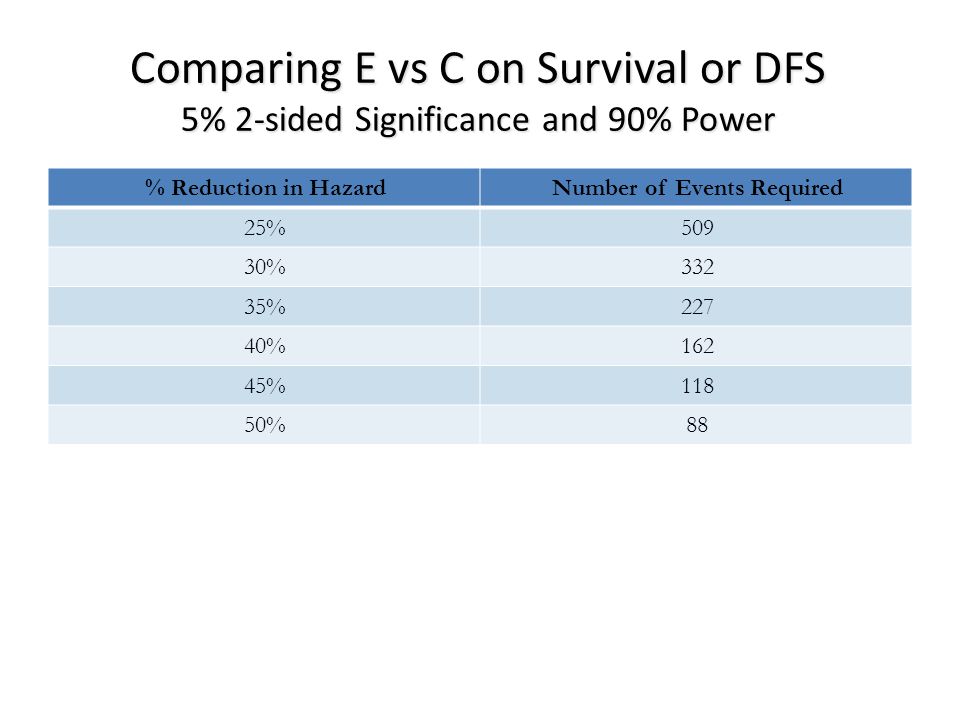 Comparing E vs C on Survival or DFS
5% 2-sided Significance and 90% Power

| % Reduction in Hazard | Number of Events Required |
|---|---|
| 25% | 509 |
| 30% | 332 |
| 35% | 227 |
| 40% | 162 |
| 45% | 118 |
| 50% | 88 |